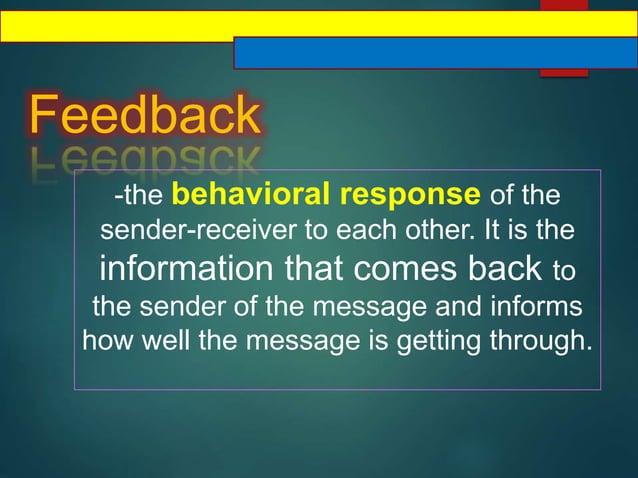 Feedback

-the behavioral response of the sender-receiver to each other. It is the information that comes back to the sender of the message and informs how well the message is getting through.